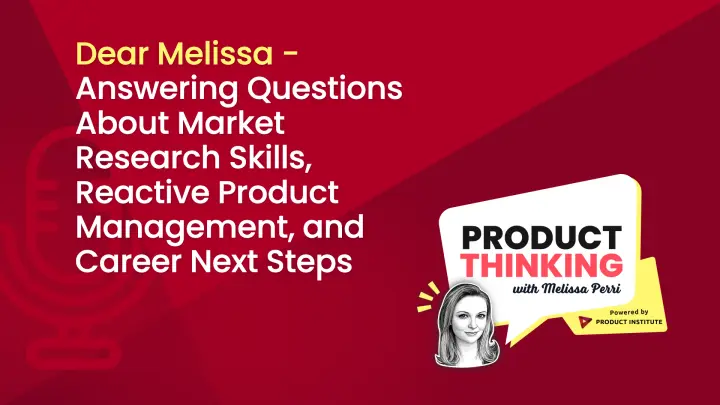 Dear Melissa - Answering Questions About Market Research Skills, Reactive Product Management, and Career Next Steps

PRODUCT THINKING
with Melissa Perri

Powered by
PRODUCT INSTITUTE